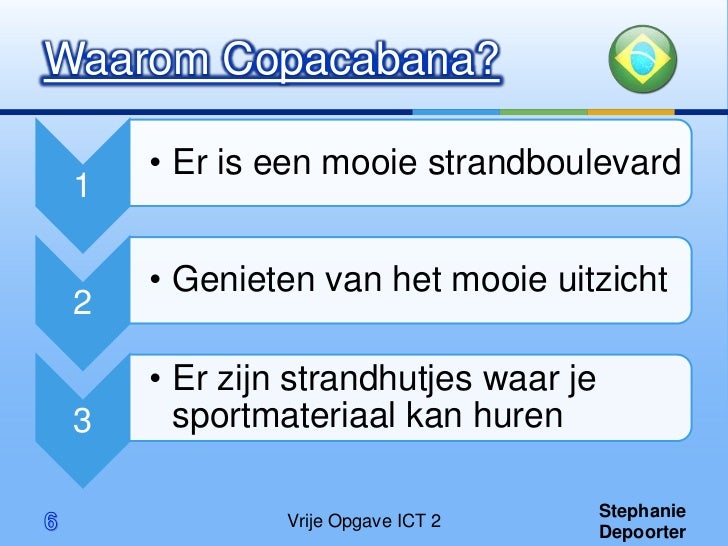 Waarom Copacabana?

1

• Er is een mooie strandboulevard

2

• Genieten van het mooie uitzicht

3

• Er zijn strandhutjes waar je sportmateriaal kan huren

6

Vrije Opgave ICT 2

Stephanie Depoorter